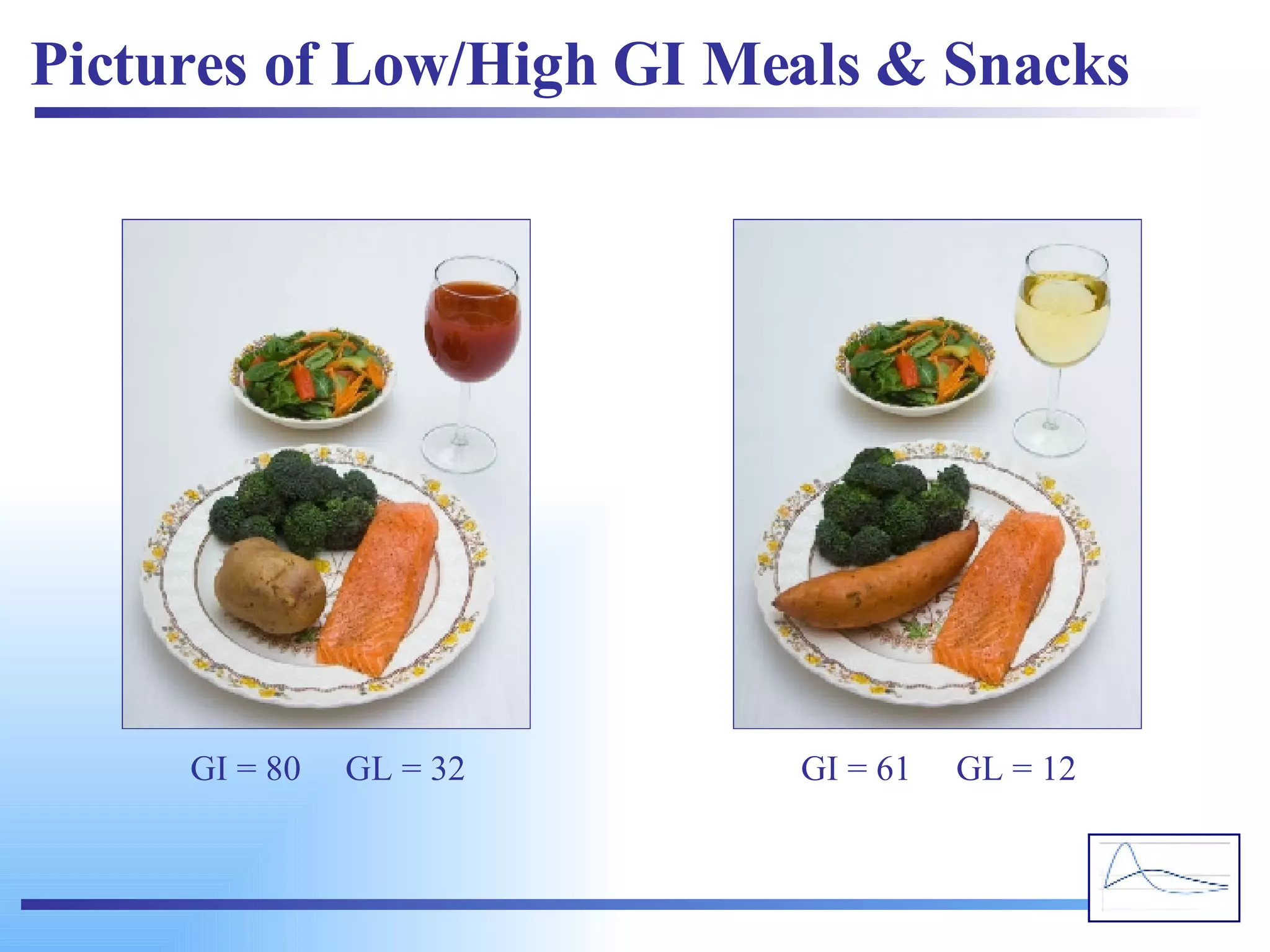 Pictures of Low/High GI Meals & Snacks

GI = 80 GL = 32

GI = 61 GL = 12